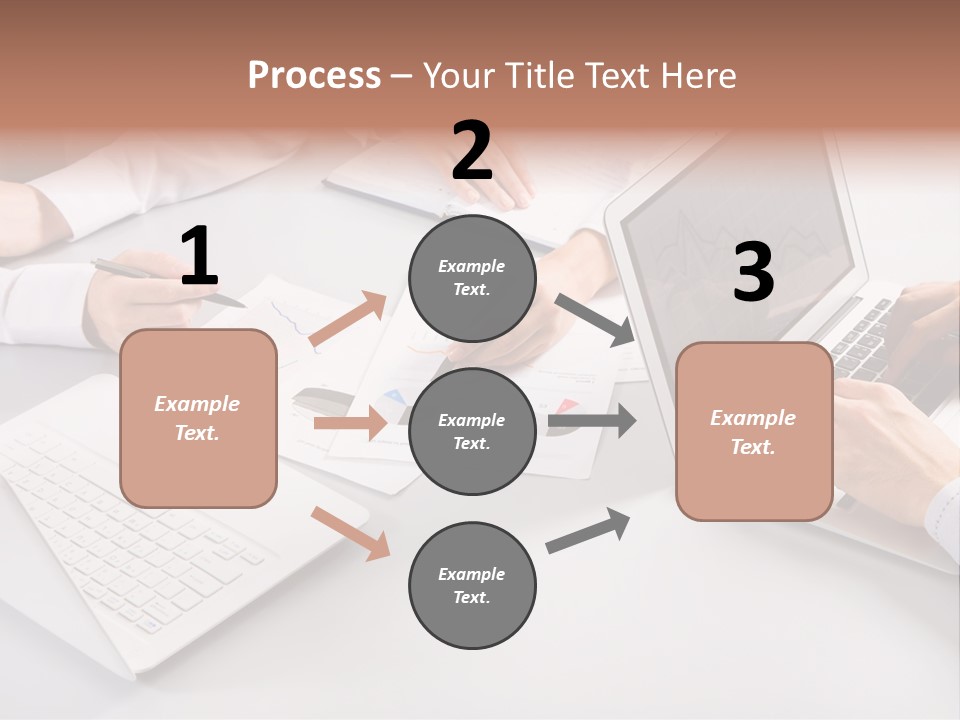 Process – Your Title Text Here

1

Example Text.

2

Example Text.

Example Text.

Example Text.

3

Example Text.